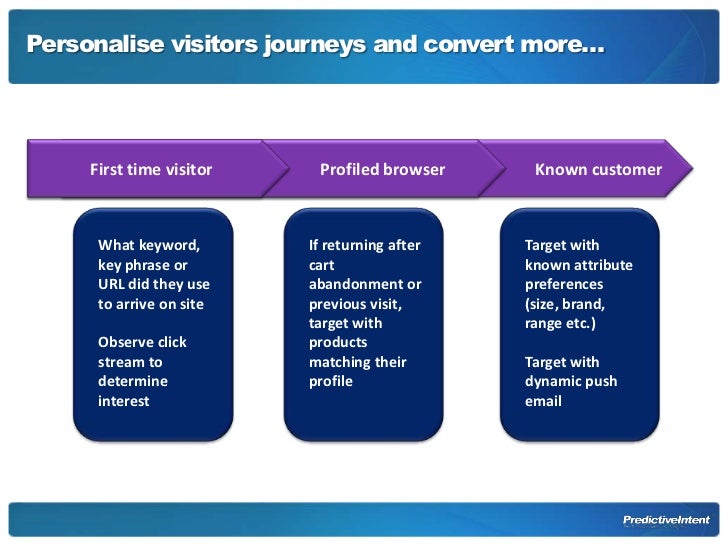 Personalise visitors journeys and convert more...

First time visitor

Profiled browser

Known customer

What keyword, key phrase or URL did they use to arrive on site

Observe click stream to determine interest

If returning after cart abandonment or previous visit, target with products matching their profile

Target with known attribute preferences (size, brand, range etc.)

Target with dynamic push email

PredictiveIntent